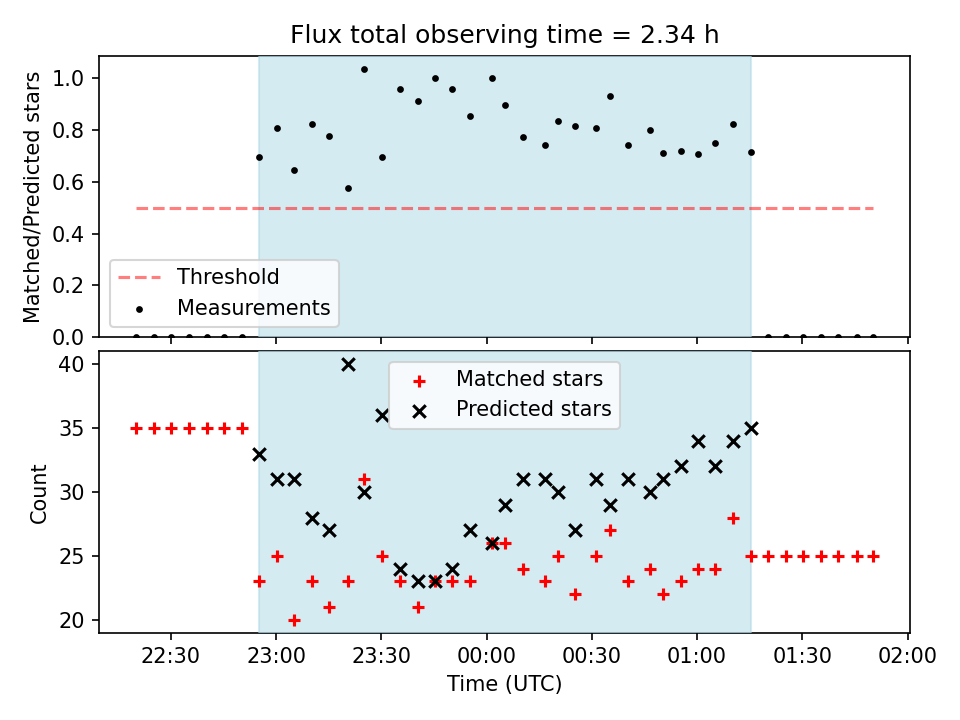 Flux total observing time = 2.34 h

Matched/Predicted stars

1.0
0.8
0.6
0.4
0.2
0.0

Threshold
Measurements

Count

40
35
30
25
20

Matched stars
Predicted stars

22:30
23:00
23:30
00:00
00:30
01:00
01:30
02:00

Time (UTC)